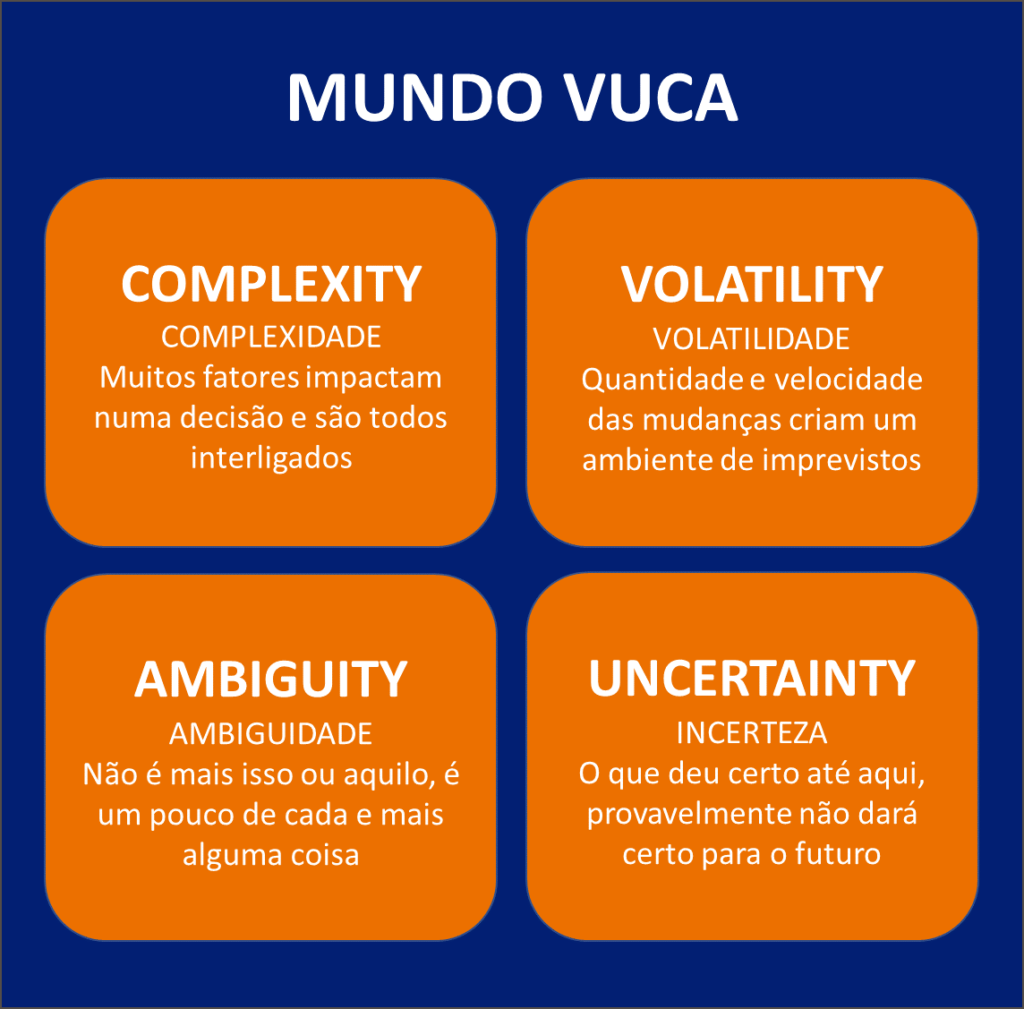 MUNDO VUCA

COMPLEXITY
COMPLEXIDADE
Muitos fatores impactam numa decisão e são todos interligados

VOLATILITY
VOLATILIDADE
Quantidade e velocidade das mudanças criam um ambiente de imprevistos

AMBIGUITY
AMBIGUIDADE
Não é mais isso ou aquilo, é um pouco de cada e mais alguma coisa

UNCERTAINTY
INCERTEZA
O que deu certo até aqui, provavelmente não dará certo para o futuro